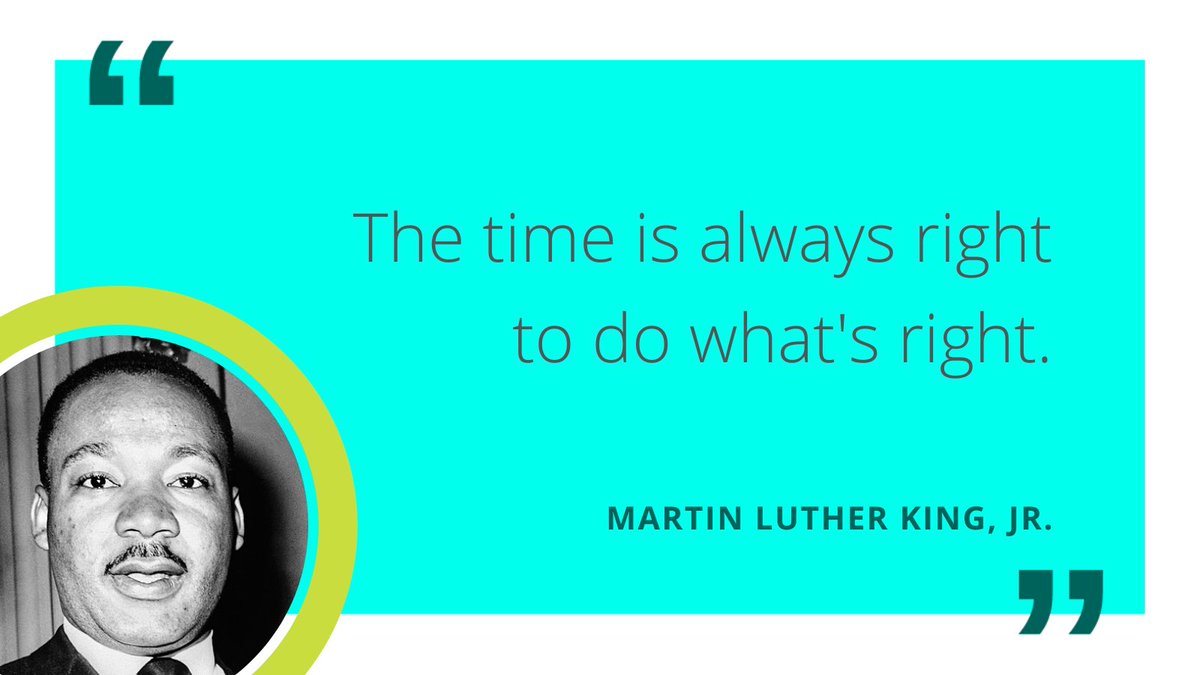 “

The time is always right to do what's right.

MARTIN LUTHER KING, JR.

”